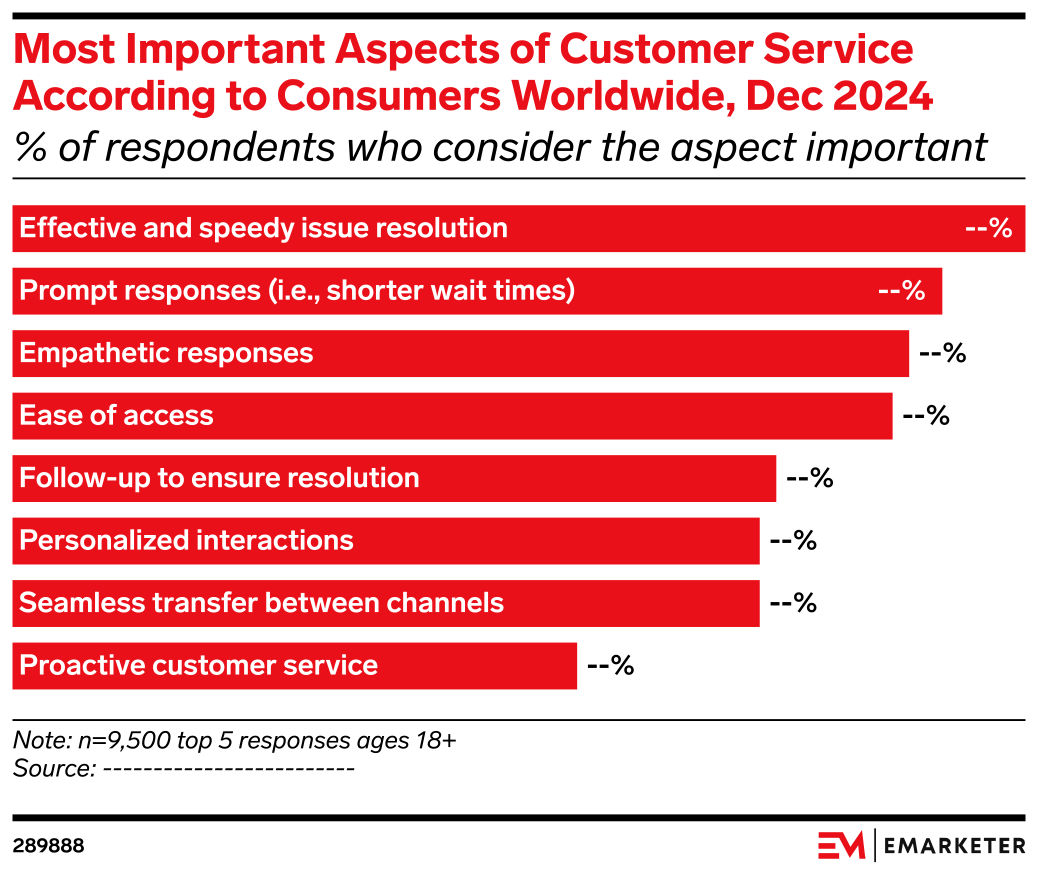 Most Important Aspects of Customer Service According to Consumers Worldwide, Dec 2024
% of respondents who consider the aspect important

Effective and speedy issue resolution --%
Prompt responses (i.e., shorter wait times) --%
Empathetic responses --%
Ease of access --%
Follow-up to ensure resolution --%
Personalized interactions --%
Seamless transfer between channels --%
Proactive customer service --%

Note: n=9,500 top 5 responses ages 18+
Source: -------------------------

289888

EM | EMARKETER